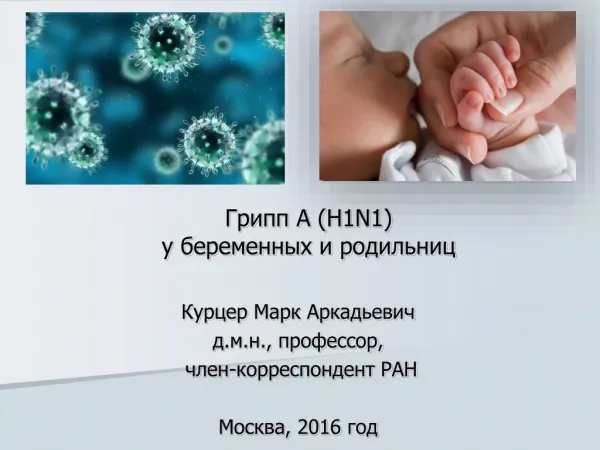 Грипп А (H1N1)
у беременных и родильниц

Курцер Марк Аркадьевич
д.м.н., профессор,
член-корреспондент РАН

Москва, 2016 год